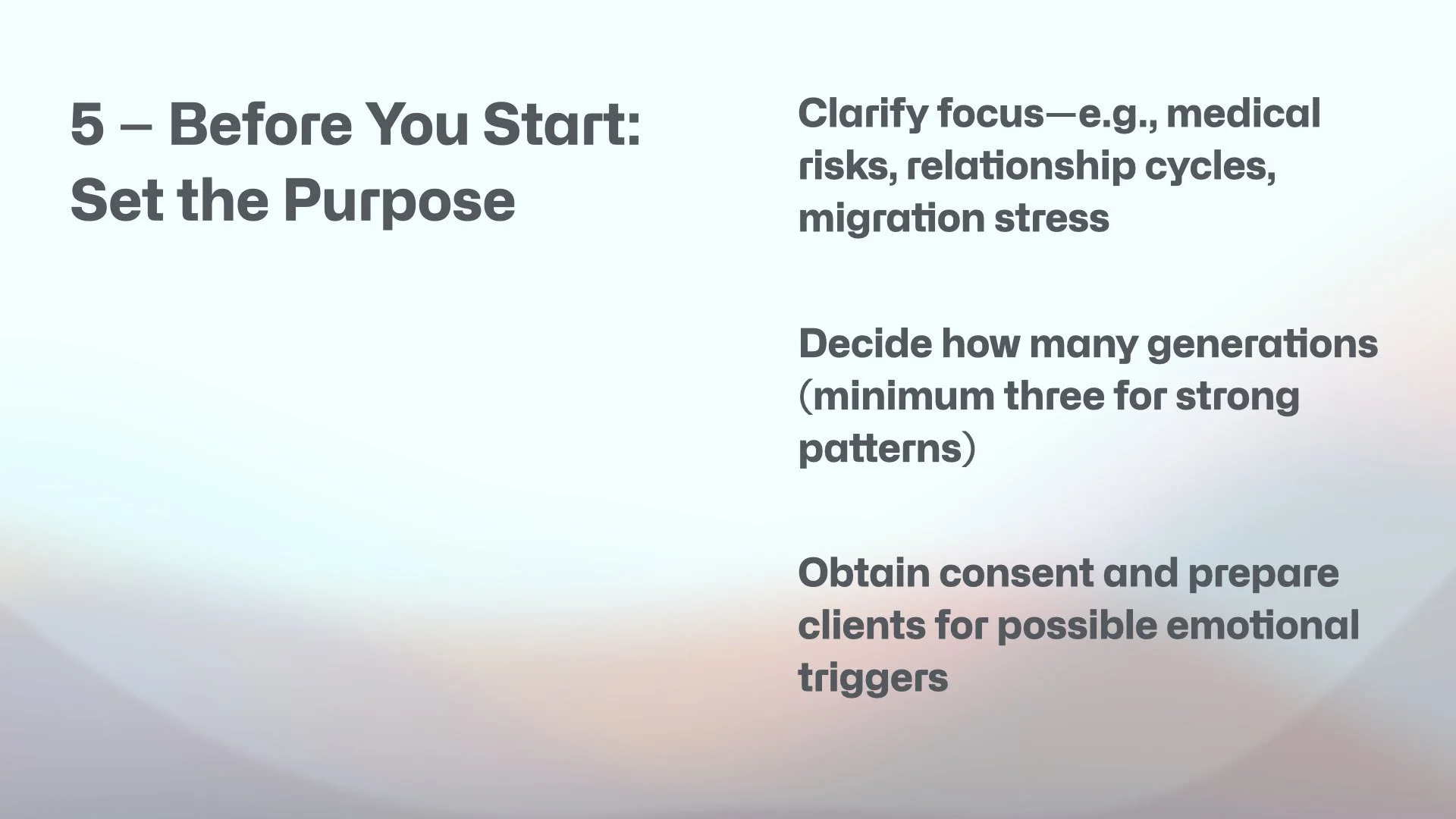 5 – Before You Start: Set the Purpose

Clarify focus—e.g., medical risks, relationship cycles, migration stress

Decide how many generations (minimum three for strong patterns)

Obtain consent and prepare clients for possible emotional triggers